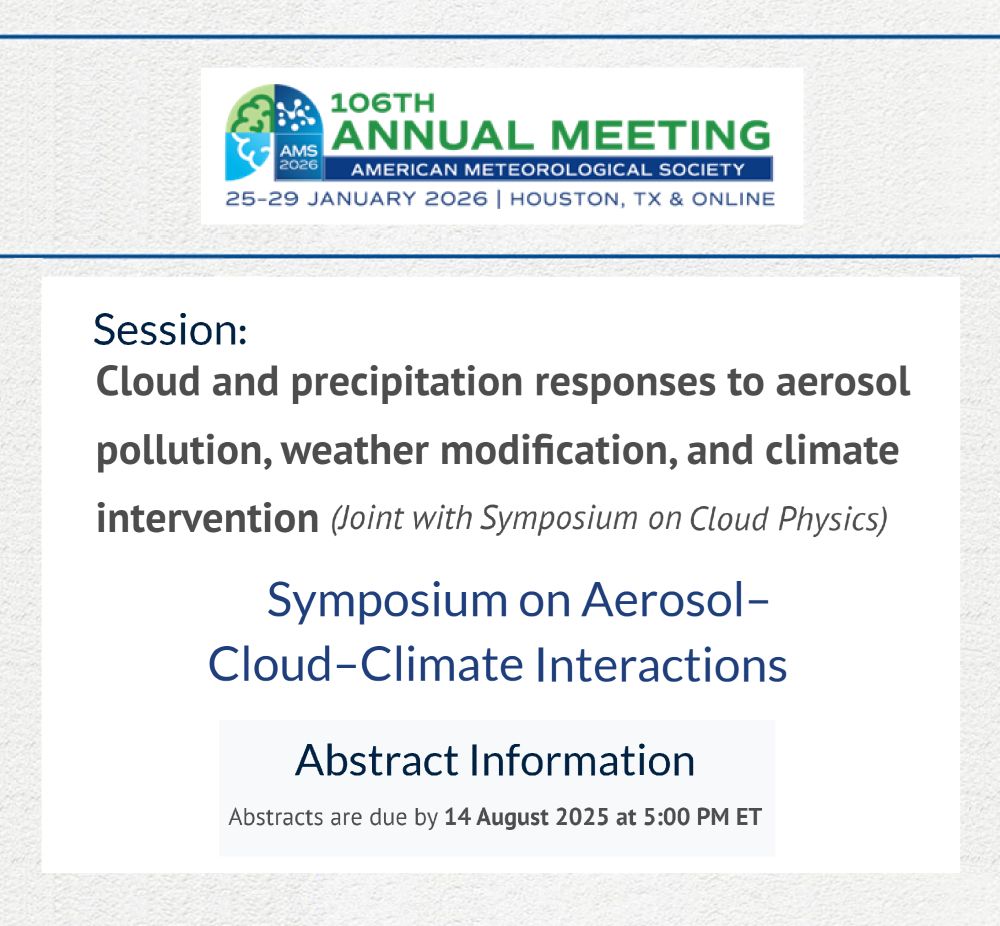 AMS 2026
106TH
ANNUAL MEETING
AMERICAN METEOROLOGICAL SOCIETY
25-29 JANUARY 2026 | HOUSTON, TX & ONLINE

Session:
Cloud and precipitation responses to aerosol pollution, weather modification, and climate intervention (Joint with Symposium on Cloud Physics)

Symposium on Aerosol–Cloud–Climate Interactions

Abstract Information
Abstracts are due by 14 August 2025 at 5:00 PM ET